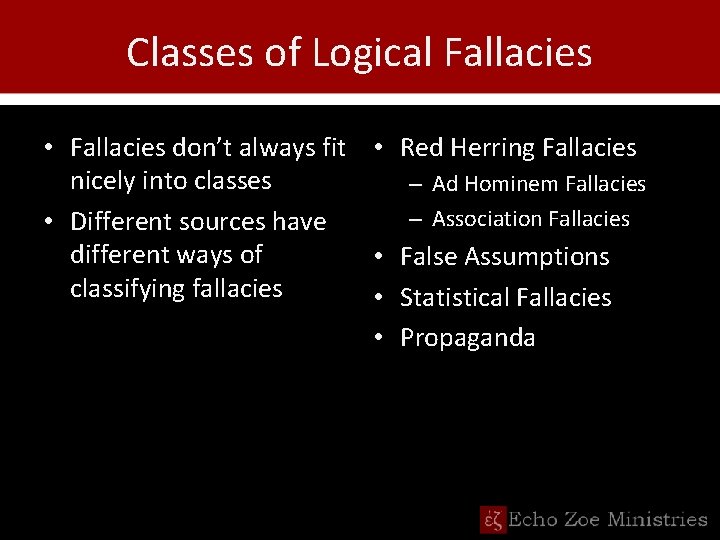 Classes of Logical Fallacies

• Fallacies don't always fit nicely into classes
• Different sources have different ways of classifying fallacies

• Red Herring Fallacies
 – Ad Hominem Fallacies
 – Association Fallacies
• False Assumptions
• Statistical Fallacies
• Propaganda

εζ Echo Zoe Ministries